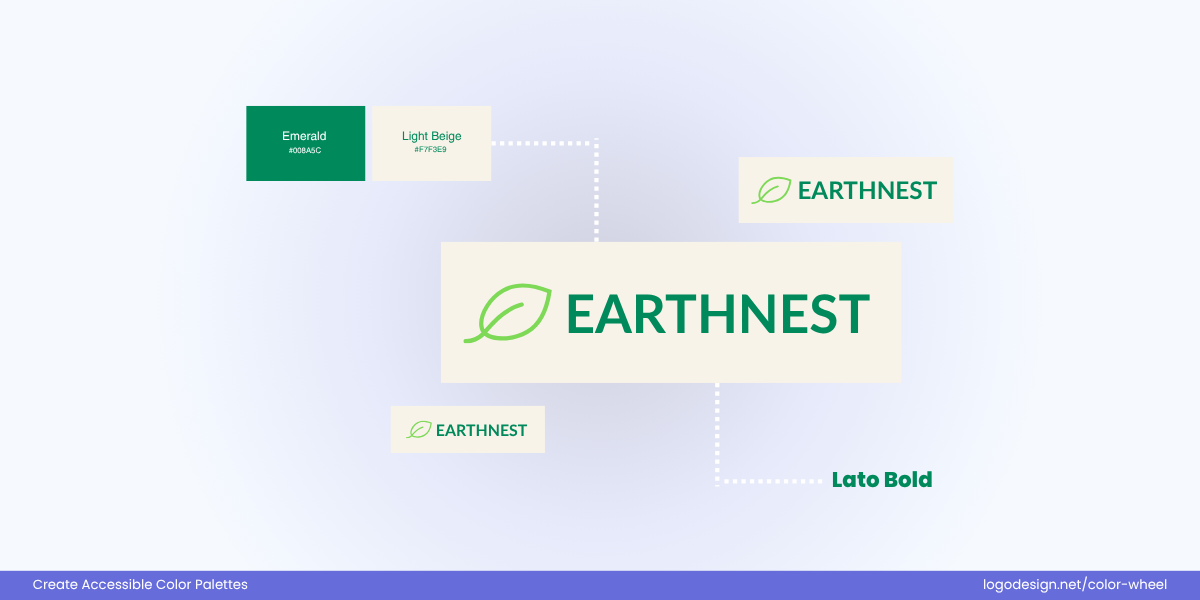 Emerald
#008A5C

Light Beige
#F7F3E9

EARTHNEST

EARTHNEST

EARTHNEST

Lato Bold

Create Accessible Color Palettes

logodesign.net/color-wheel